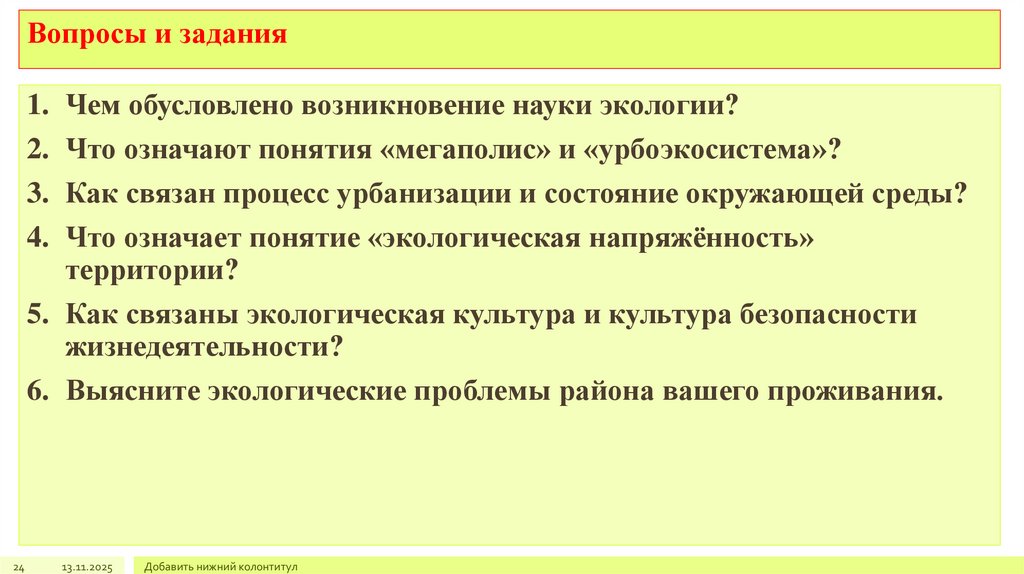 Вопросы и задания

1. Чем обусловлено возникновение науки экологии?
2. Что означают понятия «мегаполис» и «урбоэкосистема»?
3. Как связан процесс урбанизации и состояние окружающей среды?
4. Что означает понятие «экологическая напряжённость» территории?
5. Как связаны экологическая культура и культура безопасности жизнедеятельности?
6. Выясните экологические проблемы района вашего проживания.

24 13.11.2025 Добавить нижний колонтитул